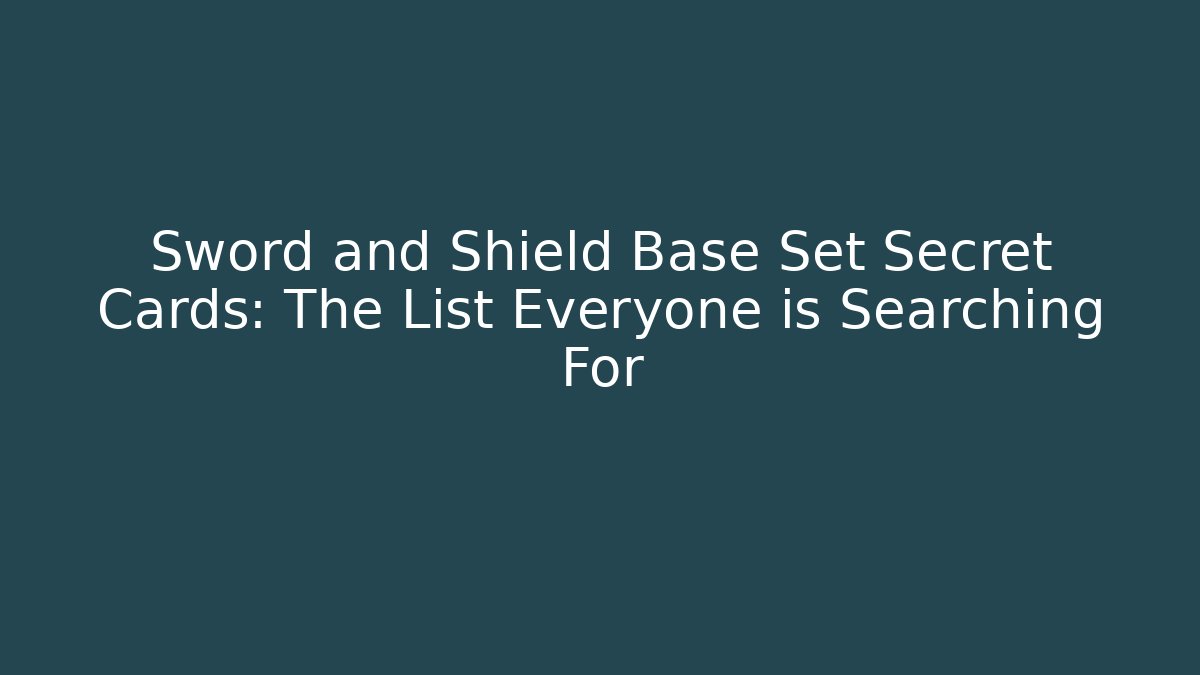 Sword and Shield Base Set Secret Cards: The List Everyone is Searching For